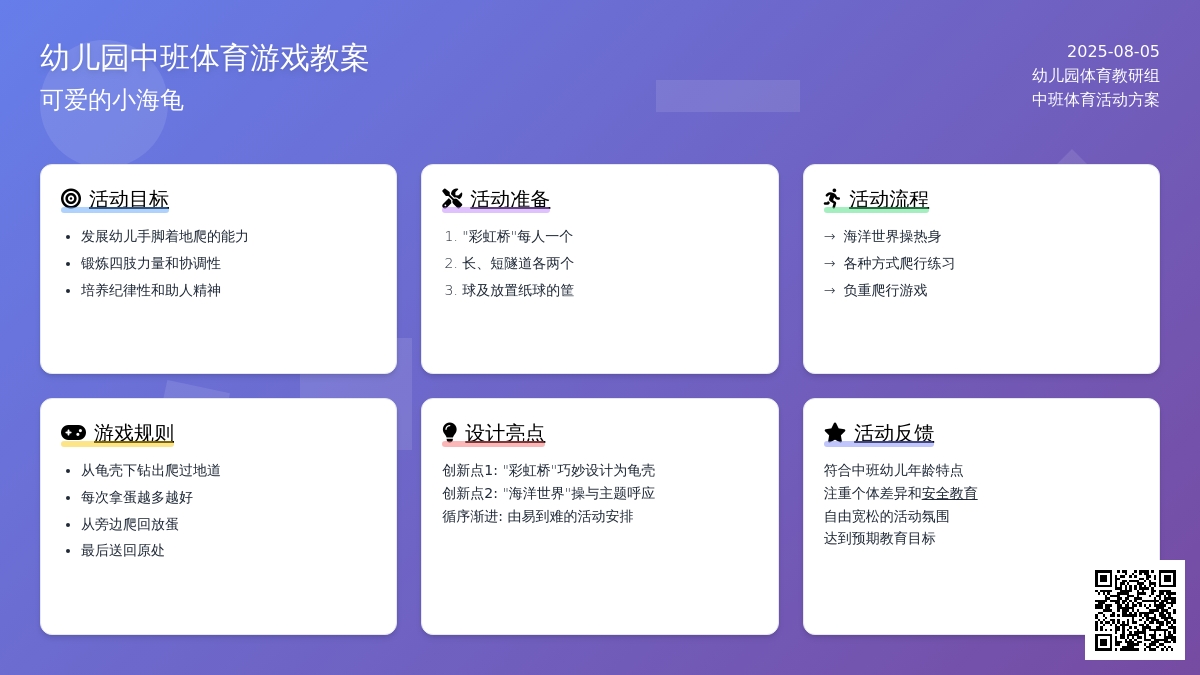 幼儿园中班体育游戏教案
可爱的小海龟

2025-08-05
幼儿园体育教研组
中班体育活动方案

活动目标
- 发展幼儿手脚着地爬的能力
- 锻炼四肢力量和协调性
- 培养纪律性和助人精神

活动准备
1. "彩虹桥"每人一个
2. 长、短隧道各两个
3. 球及放置纸球的筐

活动流程
→ 海洋世界操热身
→ 各种方式爬行练习
→ 负重爬行游戏

游戏规则
- 从龟壳下钻出爬过地道
- 每次拿蛋越多越好
- 从旁边爬回放蛋
- 最后送回原处

设计亮点
创新点1: "彩虹桥"巧妙设计为龟壳
创新点2: "海洋世界"操与主题呼应
循序渐进: 由易到难的活动安排

活动反馈
符合中班幼儿年龄特点
注重个体差异和安全教育
自由宽松的活动氛围
达到预期教育目标